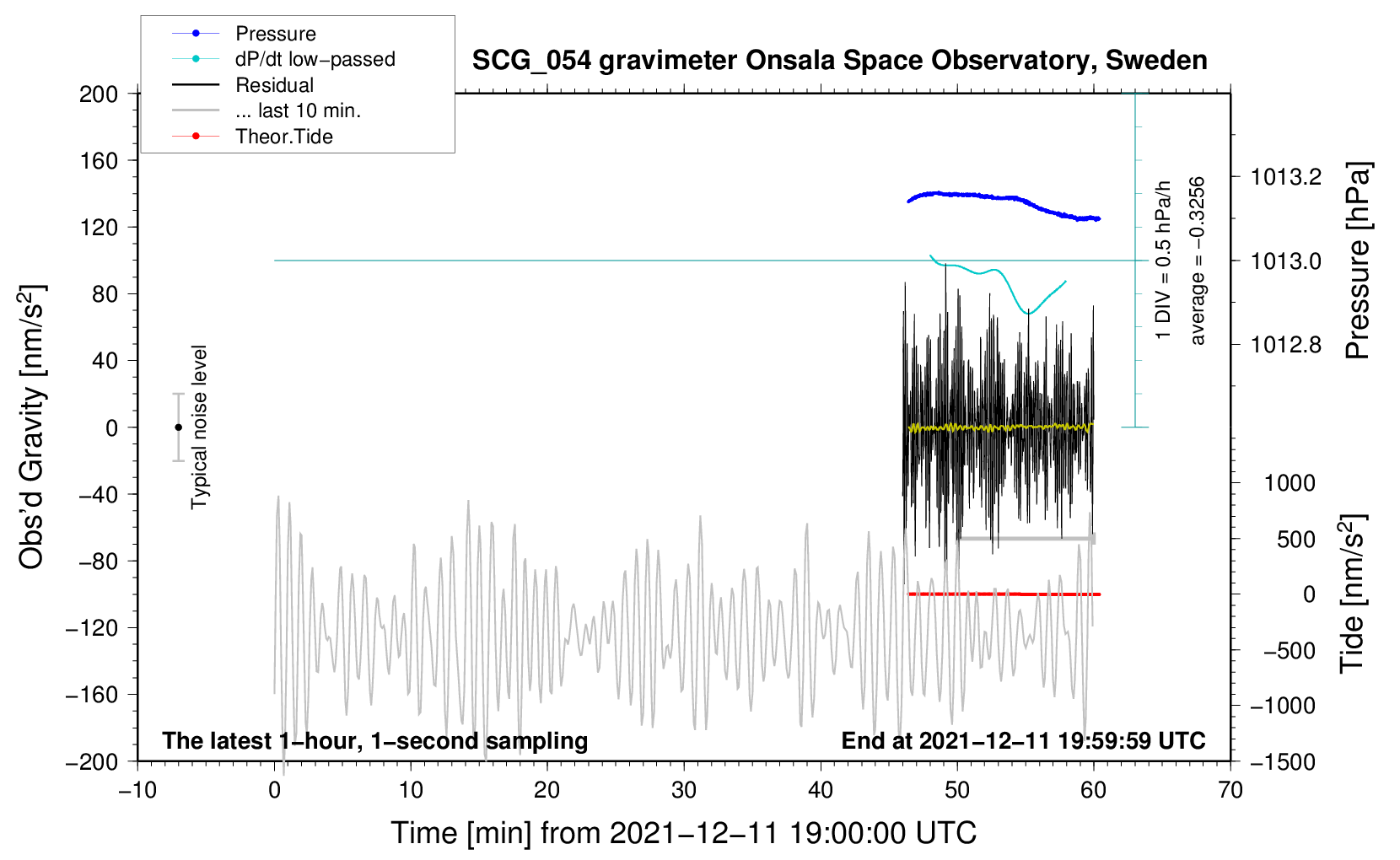 Pressure
dP/dt low−passed
Residual
... last 10 min.
Theor.Tide

SCG_054 gravimeter Onsala Space Observatory, Sweden

200
160
120
80
40
0
−40
−80
−120
−160
−200

Obs'd Gravity [nm/s$^2$]

Typical noise level

1 DIV = 0.5 hPa/h
average = −0.3256

1013.2
1013.0
1012.8
Pressure [hPa]

1000
500
0
−500
−1000
−1500
Tide [nm/s$^2$]

The latest 1−hour, 1−second sampling
End at 2021−12−11 19:59:59 UTC

−10
0
10
20
30
40
50
60
70

Time [min] from 2021−12−11 19:00:00 UTC